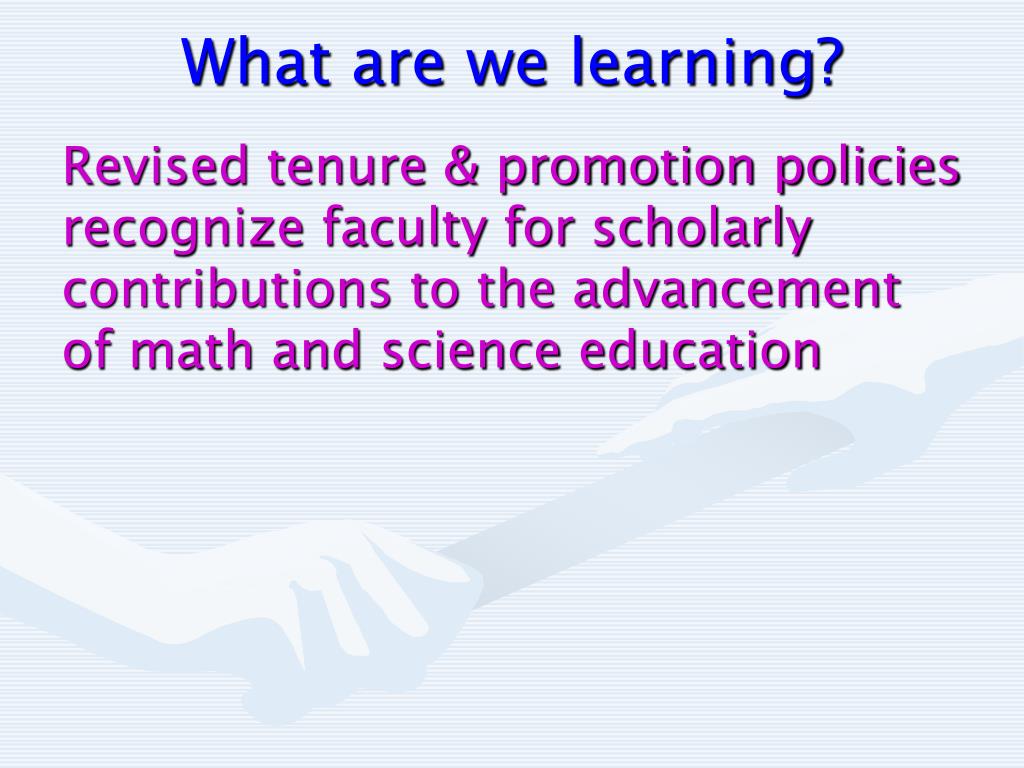 What are we learning?

Revised tenure & promotion policies recognize faculty for scholarly contributions to the advancement of math and science education